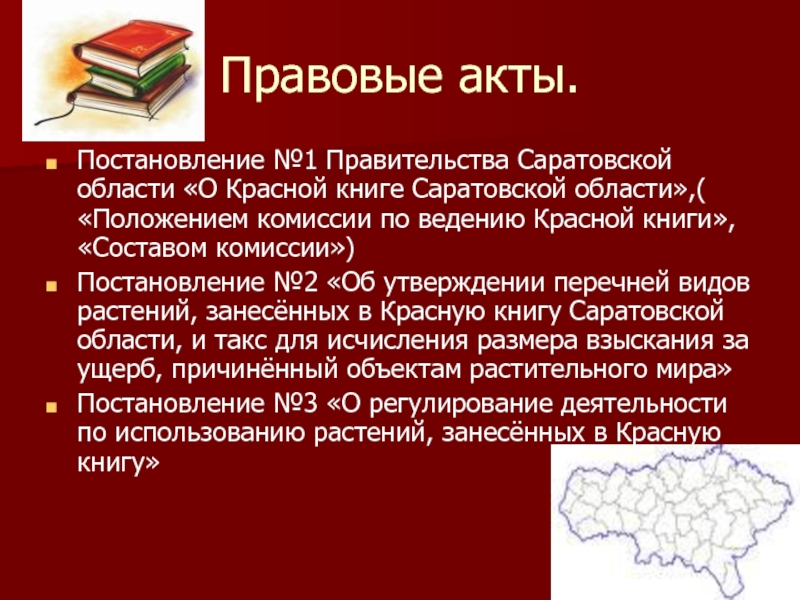 Правовые акты.

Постановление №1 Правительства Саратовской области «О Красной книге Саратовской области»,( «Положением комиссии по ведению Красной книги», «Составом комиссии»)

Постановление №2 «Об утверждении перечней видов растений, занесённых в Красную книгу Саратовской области, и такс для исчисления размера взыскания за ущерб, причинённый объектам растительного мира»

Постановление №3 «О регулирование деятельности по использованию растений, занесённых в Красную книгу»